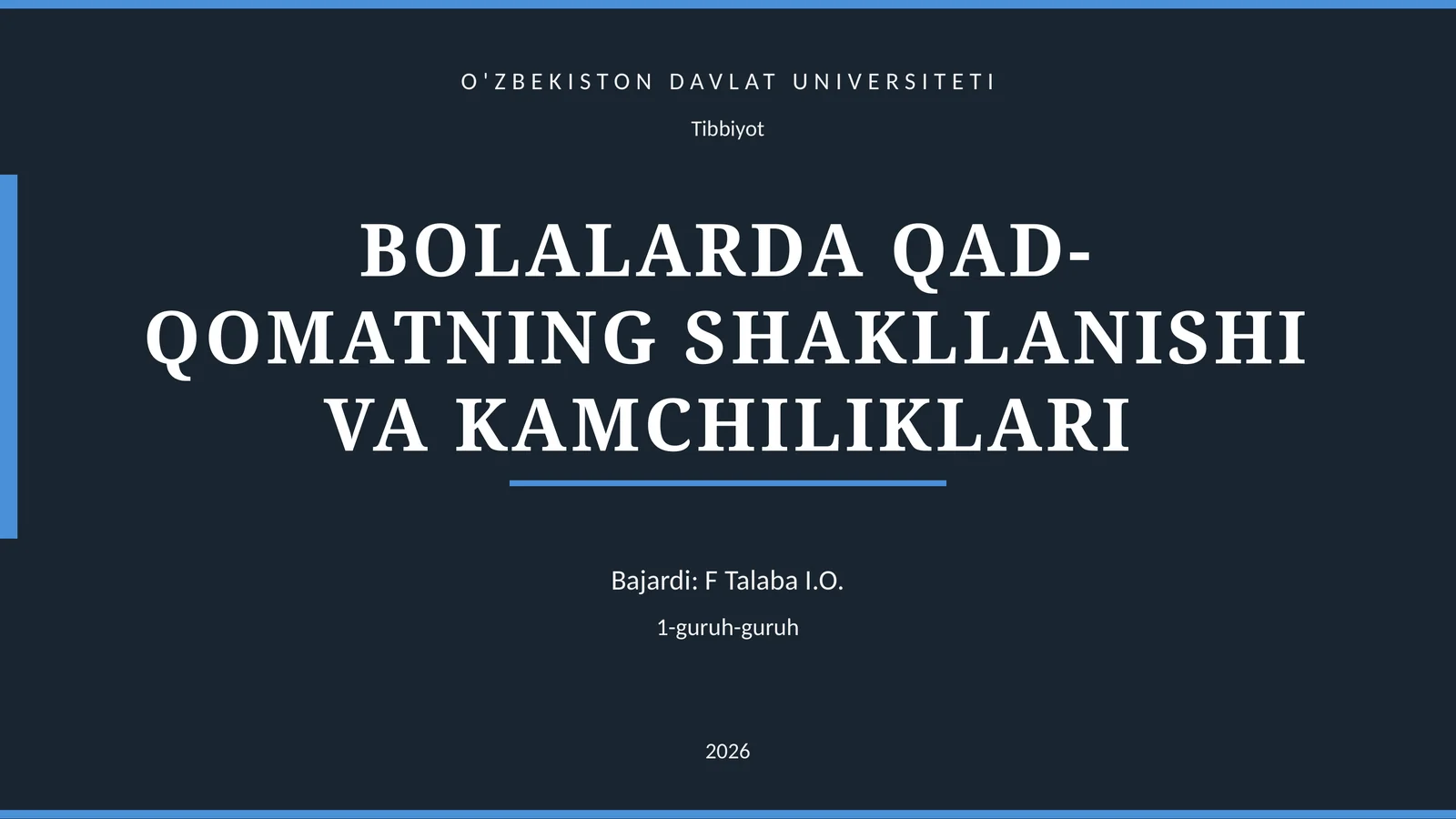 O'ZBEKISTON DAVLAT UNIVERSITETI

Tibbiyot

BOLALARDA QAD-QOMATNING SHAKLLANISHI VA KAMCHILIKLARI

Bajardi: F Talaba I.O.

1-guruh-guruh

2026